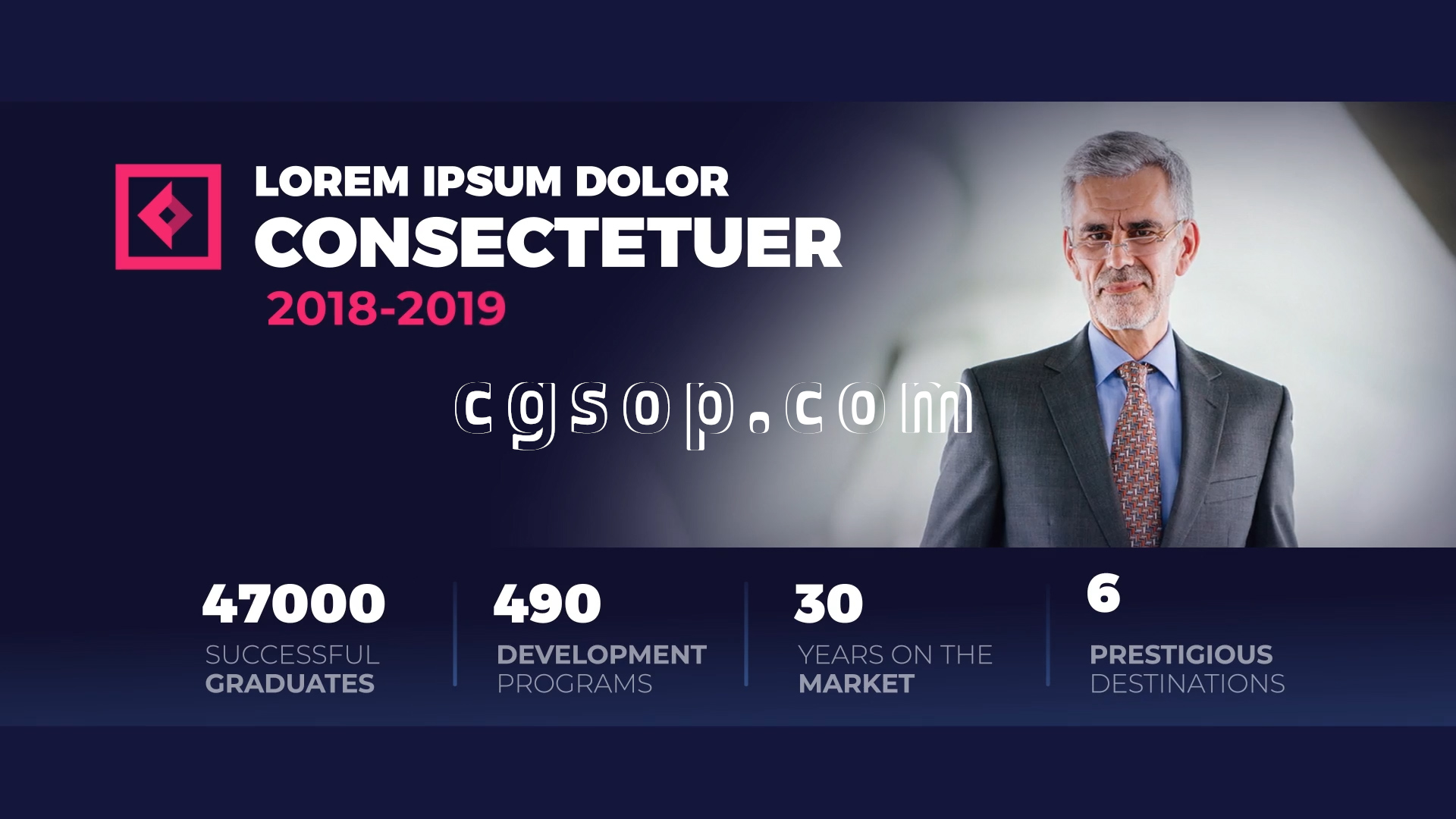 LOREM IPSUM DOLOR
CONSECTETUER
2018-2019

cgsop.com

47000
SUCCESSFUL GRADUATES

490
DEVELOPMENT PROGRAMS

30
YEARS ON THE MARKET

6
PRESTIGIOUS DESTINATIONS